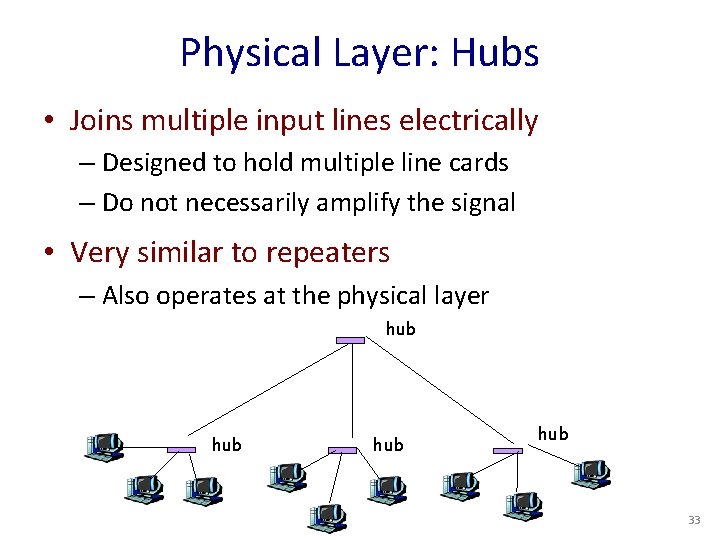 Physical Layer: Hubs

• Joins multiple input lines electrically
– Designed to hold multiple line cards
– Do not necessarily amplify the signal

• Very similar to repeaters
– Also operates at the physical layer

hub

hub

hub

hub

33